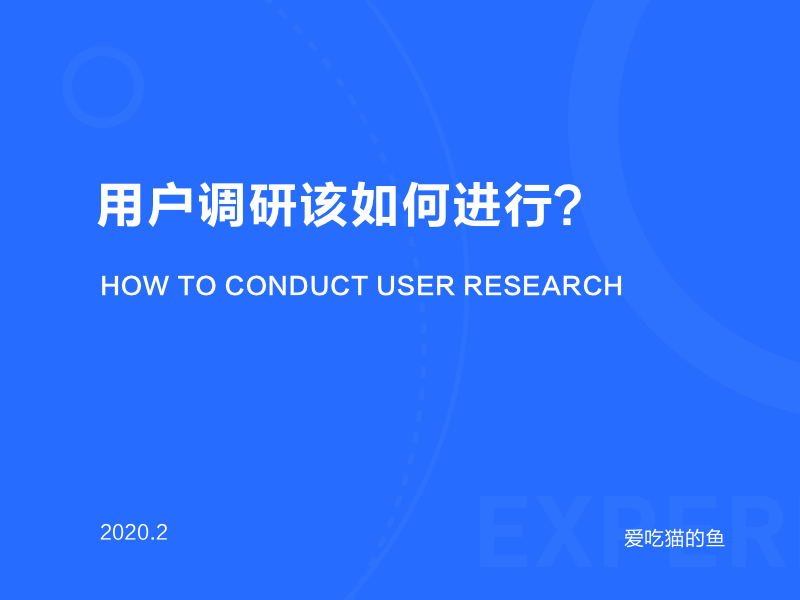 用户调研该如何进行?

HOW TO CONDUCT USER RESEARCH

2020.2

EXPER

爱吃猫的鱼